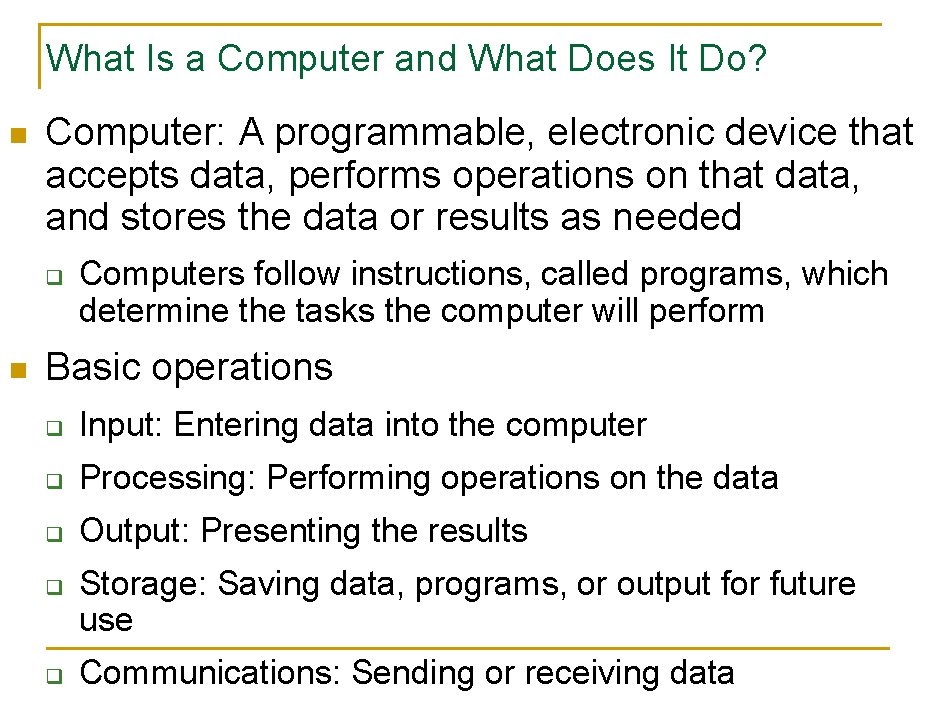 What Is a Computer and What Does It Do?

Computer: A programmable, electronic device that accepts data, performs operations on that data, and stores the data or results as needed

Computers follow instructions, called programs, which determine the tasks the computer will perform

Basic operations

Input: Entering data into the computer

Processing: Performing operations on the data

Output: Presenting the results

Storage: Saving data, programs, or output for future use

Communications: Sending or receiving data